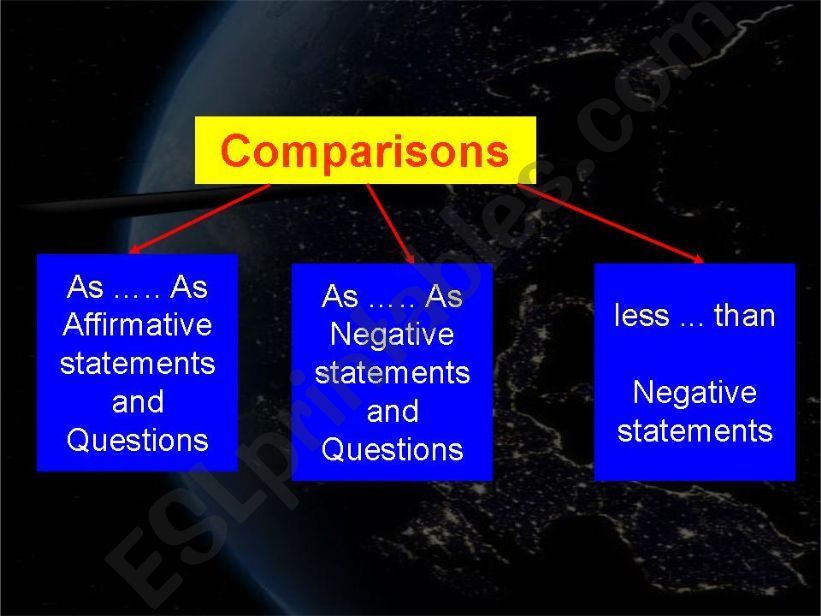 Comparisons

As ….. As
Affirmative statements and Questions

As ….. As
Negative statements and Questions

less ... than

Negative statements

ESLprintables.com